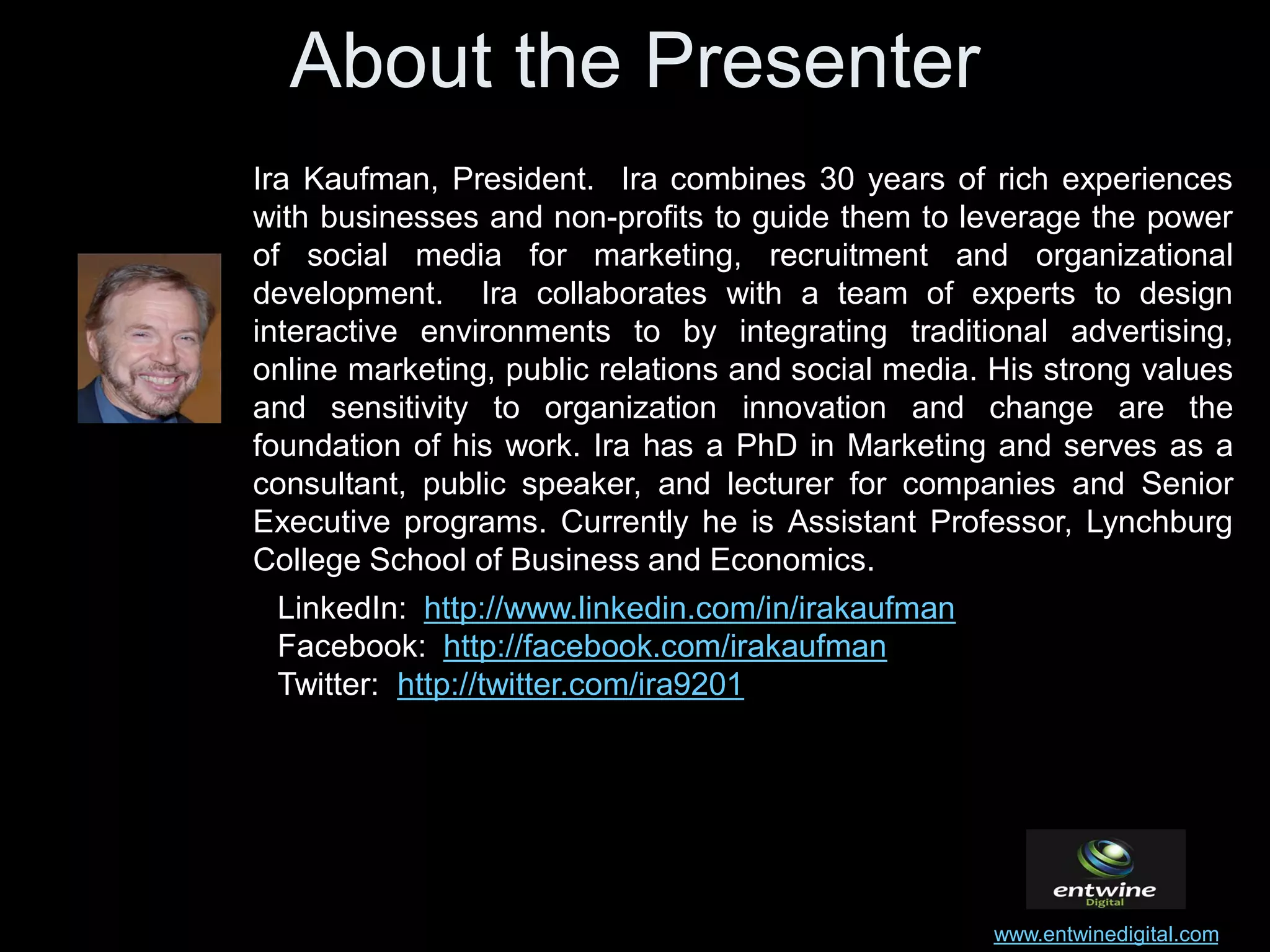 About the Presenter

Ira Kaufman, President. Ira combines 30 years of rich experiences with businesses and non-profits to guide them to leverage the power of social media for marketing, recruitment and organizational development. Ira collaborates with a team of experts to design interactive environments to by integrating traditional advertising, online marketing, public relations and social media. His strong values and sensitivity to organization innovation and change are the foundation of his work. Ira has a PhD in Marketing and serves as a consultant, public speaker, and lecturer for companies and Senior Executive programs. Currently he is Assistant Professor, Lynchburg College School of Business and Economics.

LinkedIn: http://www.linkedin.com/in/irakaufman
Facebook: http://facebook.com/irakaufman
Twitter: http://twitter.com/ira9201

entwine
Digital

www.entwinedigital.com